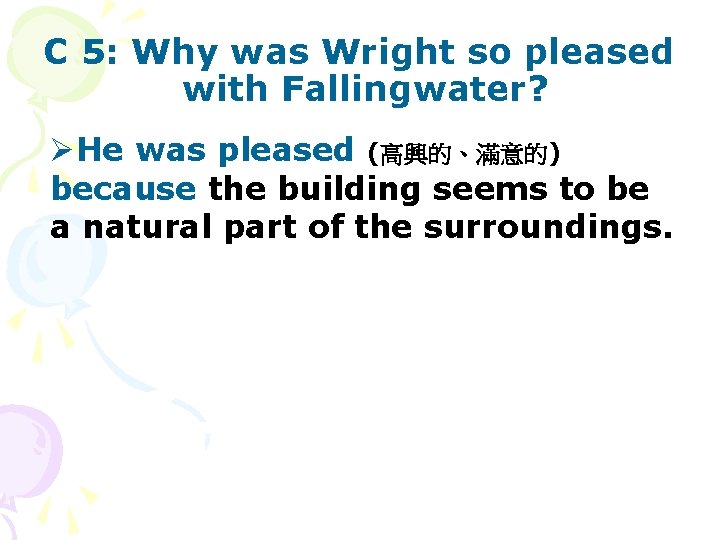 C 5: Why was Wright so pleased with Fallingwater?

➢He was pleased (高興的、滿意的) because the building seems to be a natural part of the surroundings.